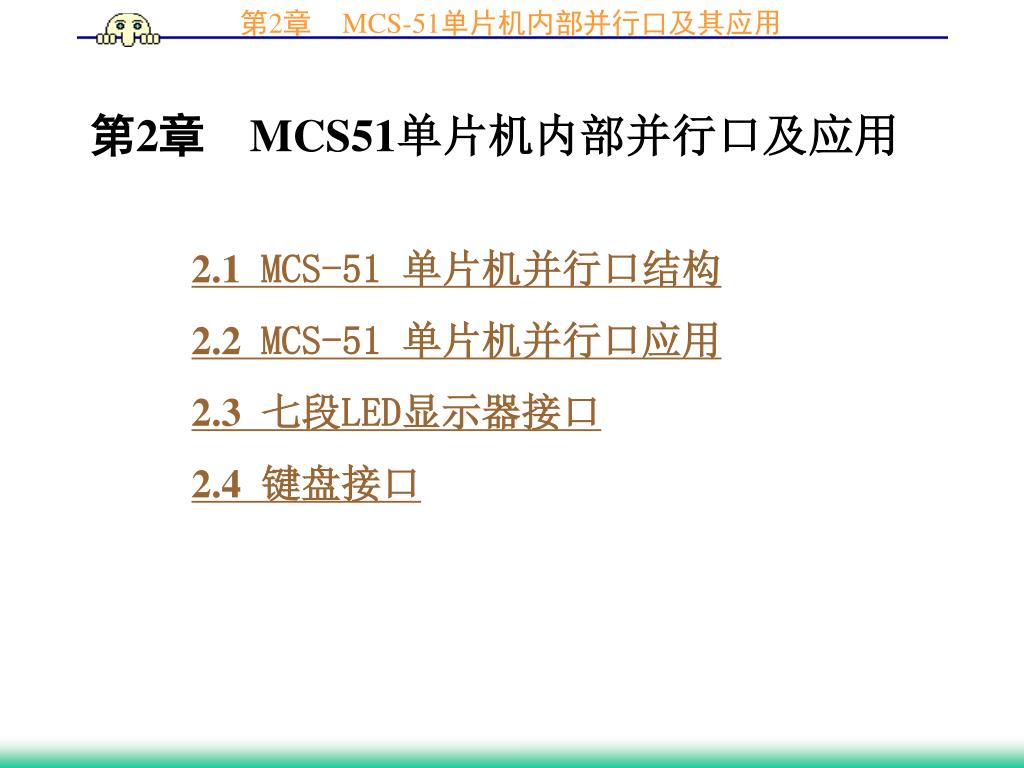 第2章　MCS-51单片机内部并行口及其应用

第2章　MCS51单片机内部并行口及应用

2.1 MCS-51 单片机并行口结构

2.2 MCS-51 单片机并行口应用

2.3 七段LED显示器接口

2.4 键盘接口